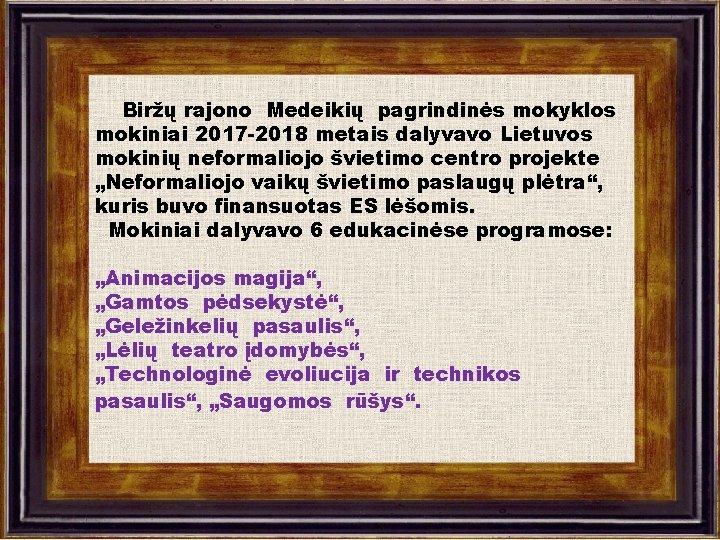 Biržų rajono Medeikių pagrindinės mokyklos mokiniai 2017-2018 metais dalyvavo Lietuvos mokinių neformaliojo švietimo centro projekte „Neformaliojo vaikų švietimo paslaugų plėtra“, kuris buvo finansuotas ES lėšomis.
Mokiniai dalyvavo 6 edukacinėse programose:

„Animacijos magija“,
„Gamtos pėdsekystė“,
„Geležinkelių pasaulis“,
„Lėlių teatro įdomybės“,
„Technologinė evoliucija ir technikos pasaulis“, „Saugomos rūšys“.